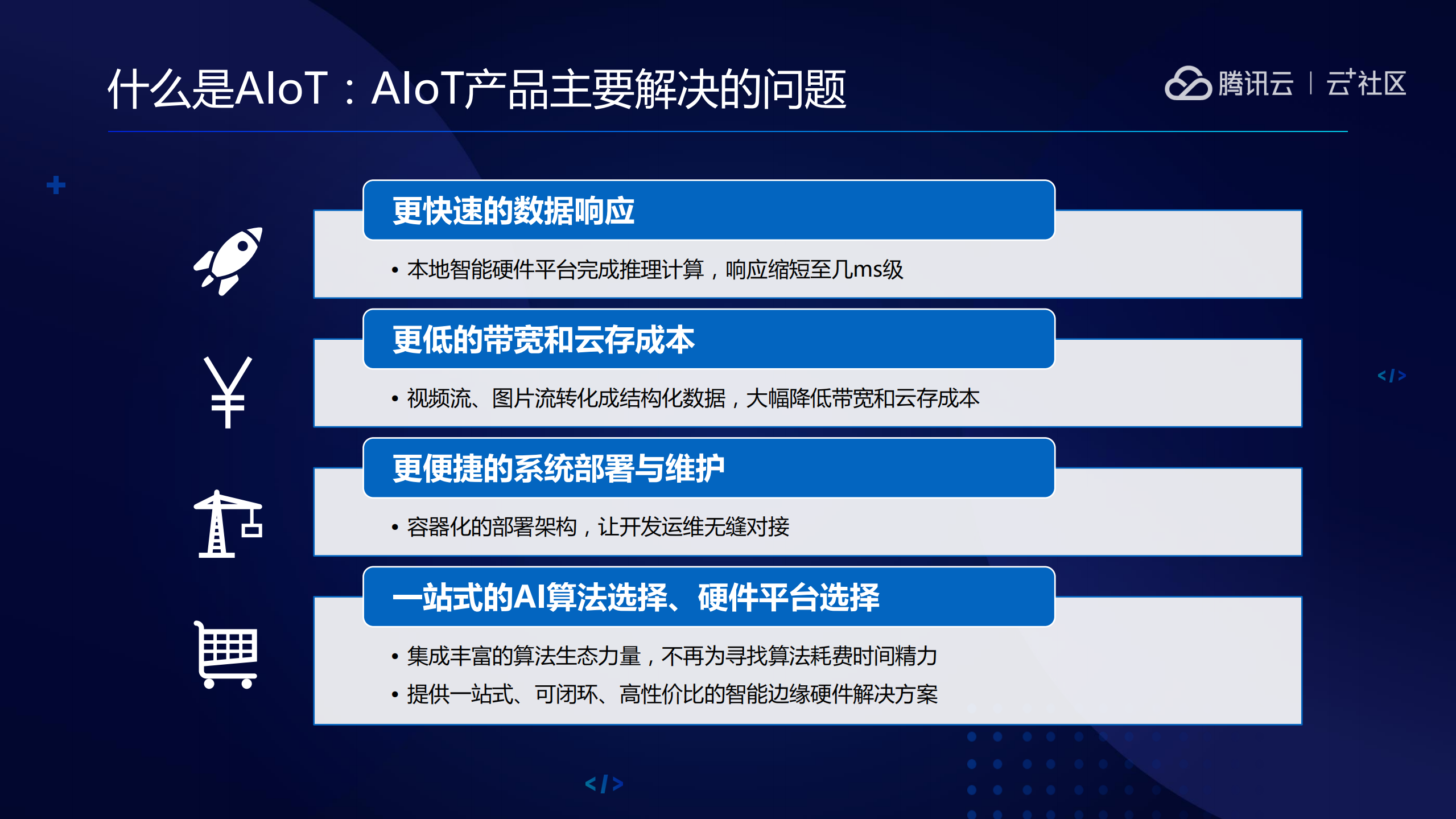 什么是AIoT：AIoT产品主要解决的问题

腾讯云 | 云社区

更快速的数据响应

• 本地智能硬件平台完成推理计算，响应缩短至几ms级

更低的带宽和云存成本

• 视频流、图片流转化成结构化数据，大幅降低带宽和云存成本

更便捷的系统部署与维护

• 容器化的部署架构，让开发运维无缝对接

一站式的AI算法选择、硬件平台选择

• 集成丰富的算法生态力量，不再为寻找算法耗费时间精力
• 提供一站式、可闭环、高性价比的智能边缘硬件解决方案

</>

</>